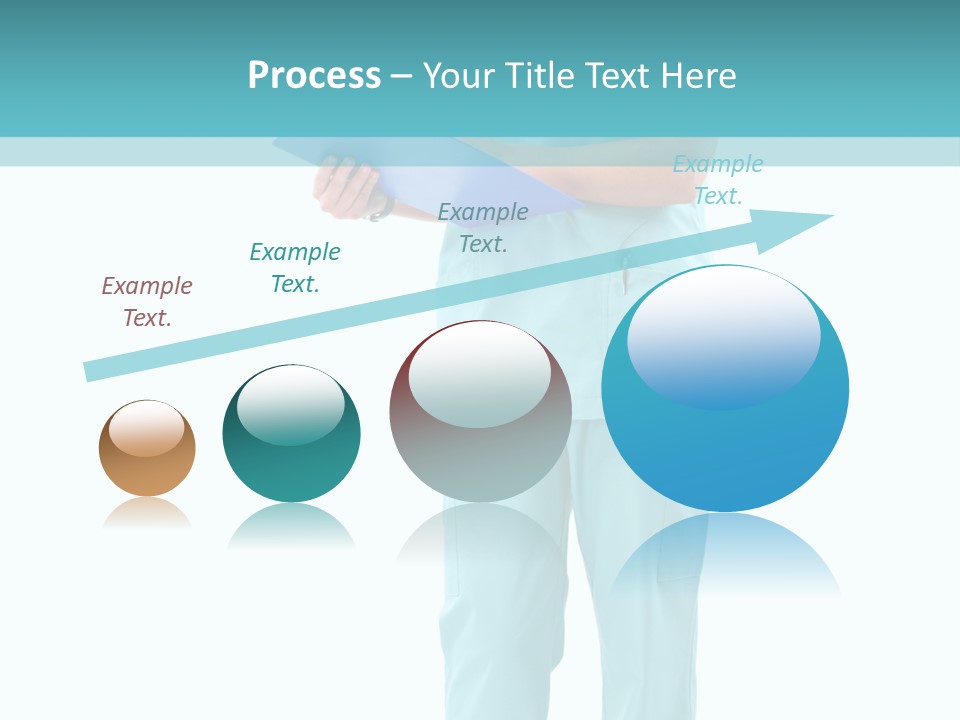 Process – Your Title Text Here

Example Text.

Example Text.

Example Text.

Example Text.